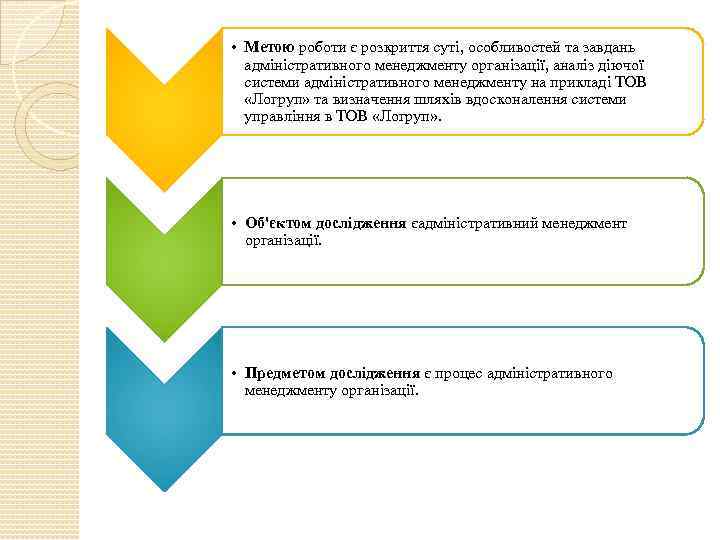 • Метою роботи є розкриття суті, особливостей та завдань адміністративного менеджменту організації, аналіз діючої системи адміністративного менеджменту на прикладі ТОВ «Логруп» та визначення шляхів вдосконалення системи управління в ТОВ «Логруп».

• Об'єктом дослідження єадміністративний менеджмент організації.

• Предметом дослідження є процес адміністративного менеджменту організації.